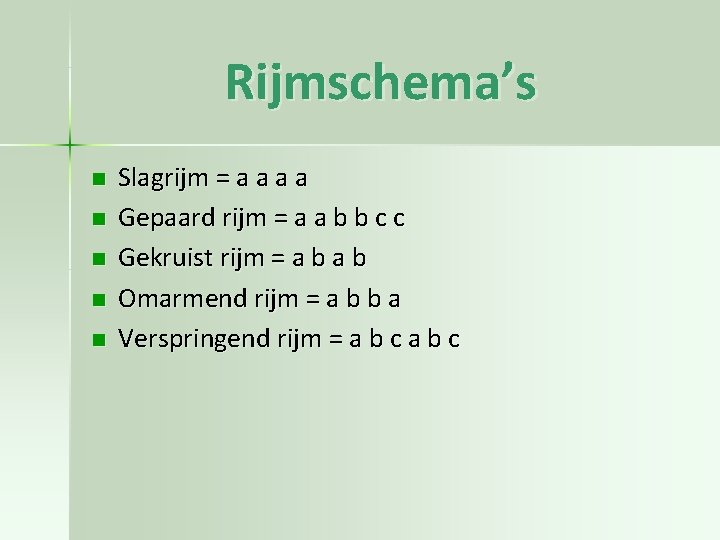 Rijmschema's

- Slagrijm = a a a a
- Gepaard rijm = a a b b c c
- Gekruist rijm = a b a b
- Omarmend rijm = a b b a
- Verspringend rijm = a b c a b c